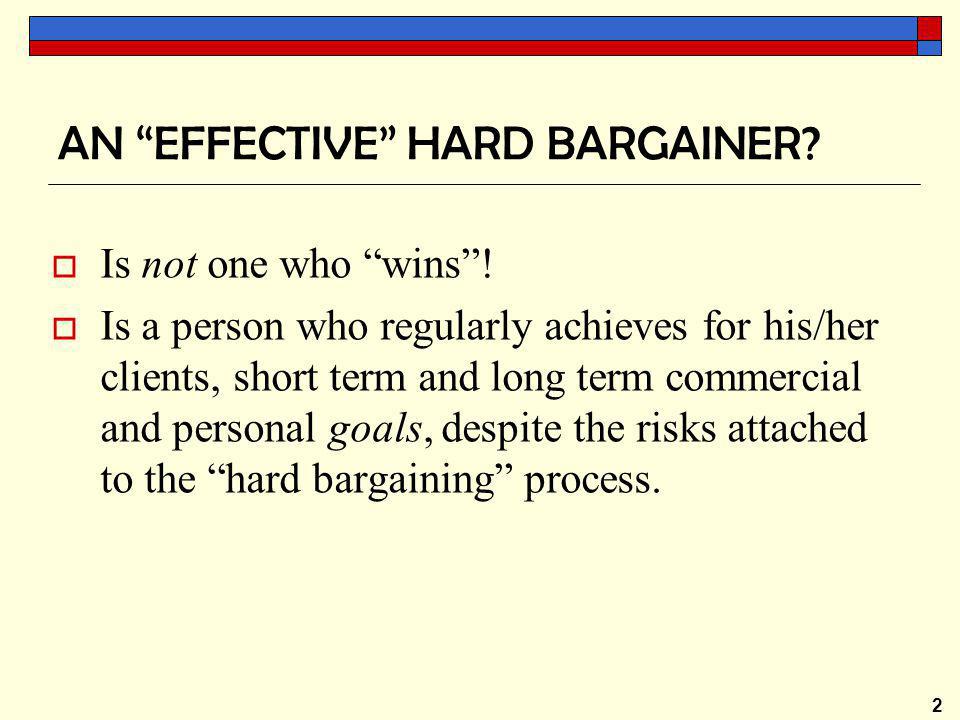 AN “EFFECTIVE” HARD BARGAINER?

Is not one who “wins”!

Is a person who regularly achieves for his/her clients, short term and long term commercial and personal goals, despite the risks attached to the “hard bargaining” process.

2